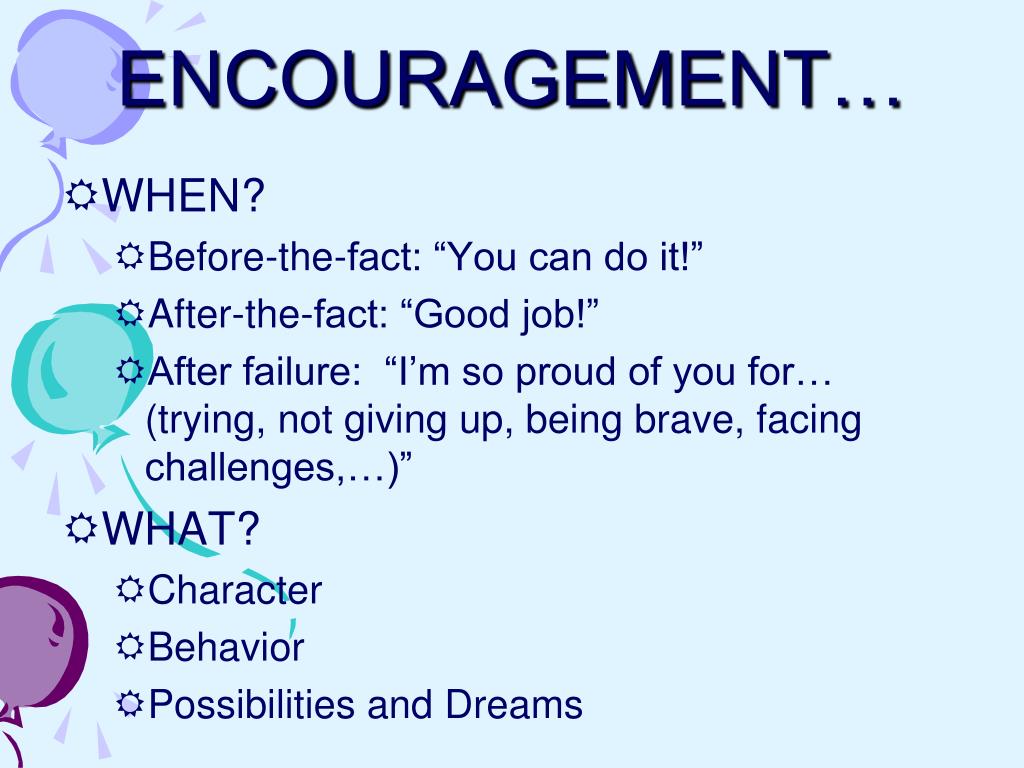 ENCOURAGEMENT…

WHEN?

Before-the-fact: “You can do it!”

After-the-fact: “Good job!”

After failure: “I’m so proud of you for… (trying, not giving up, being brave, facing challenges,…)”

WHAT?

Character

Behavior

Possibilities and Dreams